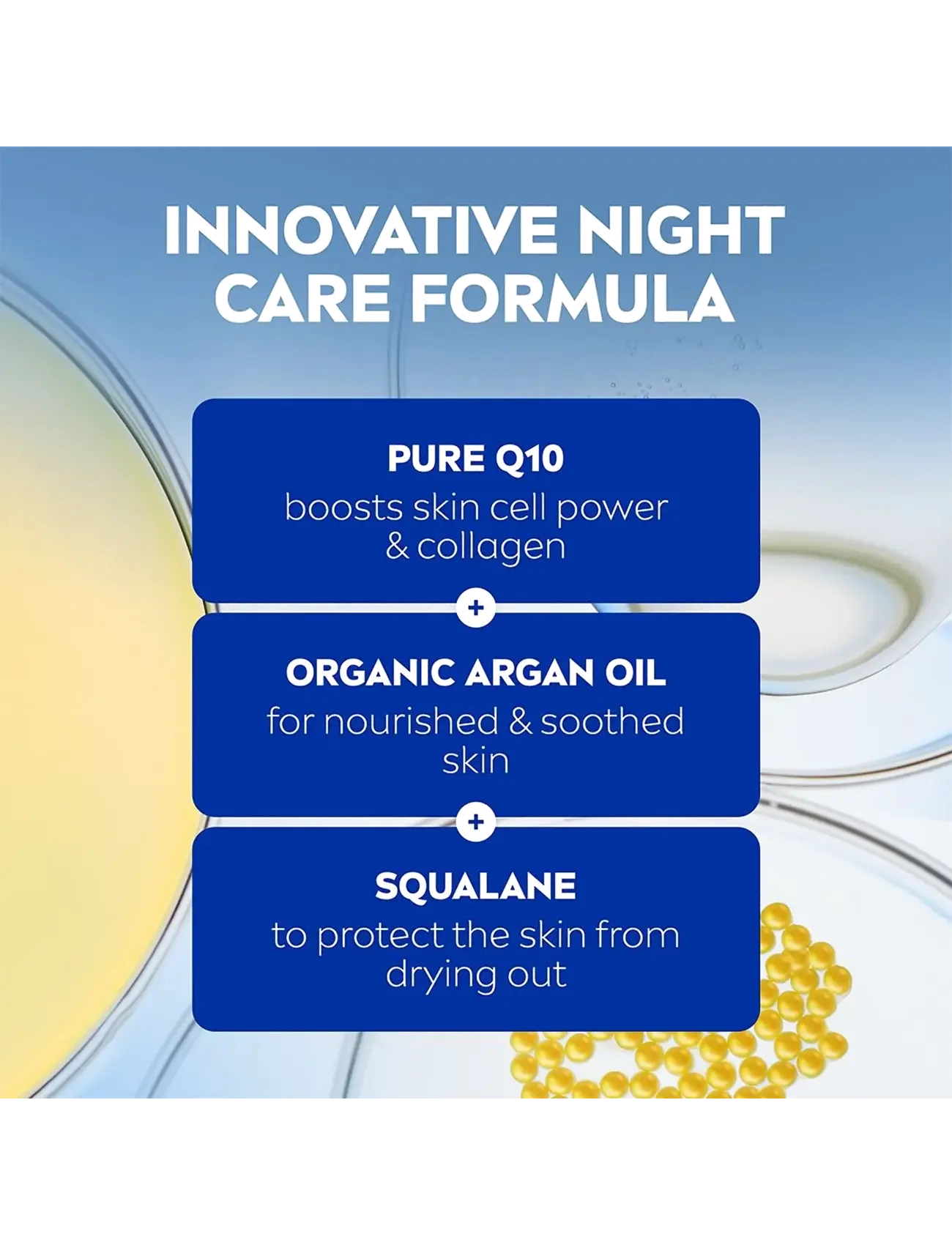 INNOVATIVE NIGHT CARE FORMULA

PURE Q10
boosts skin cell power & collagen

+

ORGANIC ARGAN OIL
for nourished & soothed skin

+

SQUALANE
to protect the skin from drying out